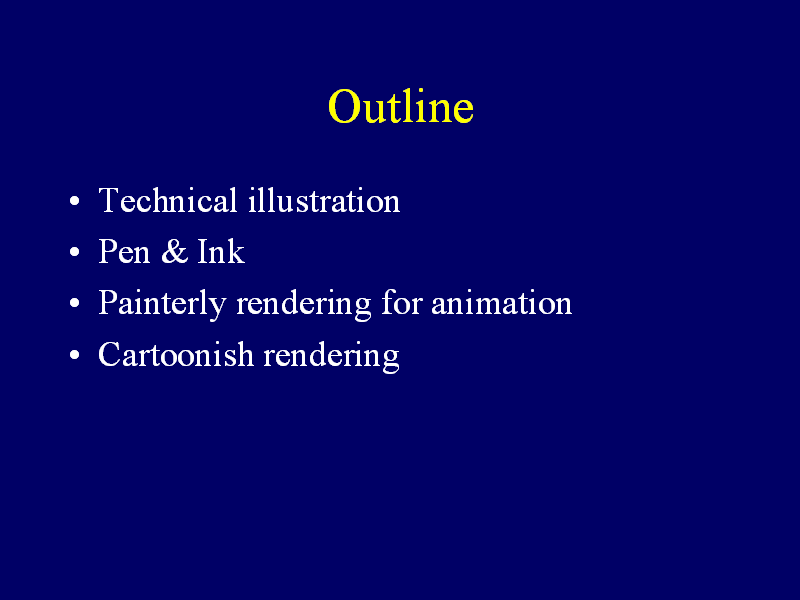 Outline

• Technical illustration
• Pen & Ink
• Painterly rendering for animation
• Cartoonish rendering